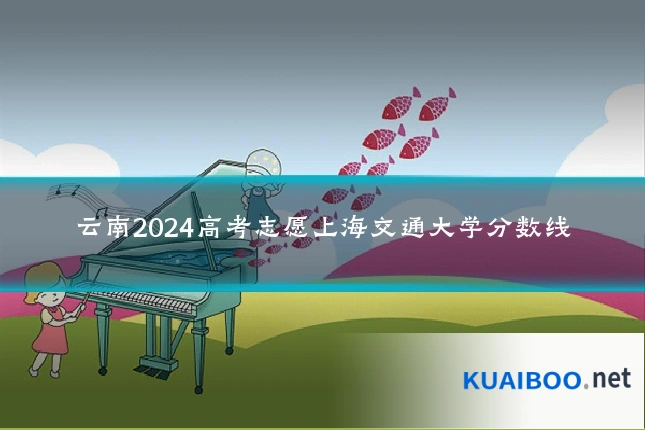 云南2024高考志愿上海交通大学分数线

KUAIBOO.net